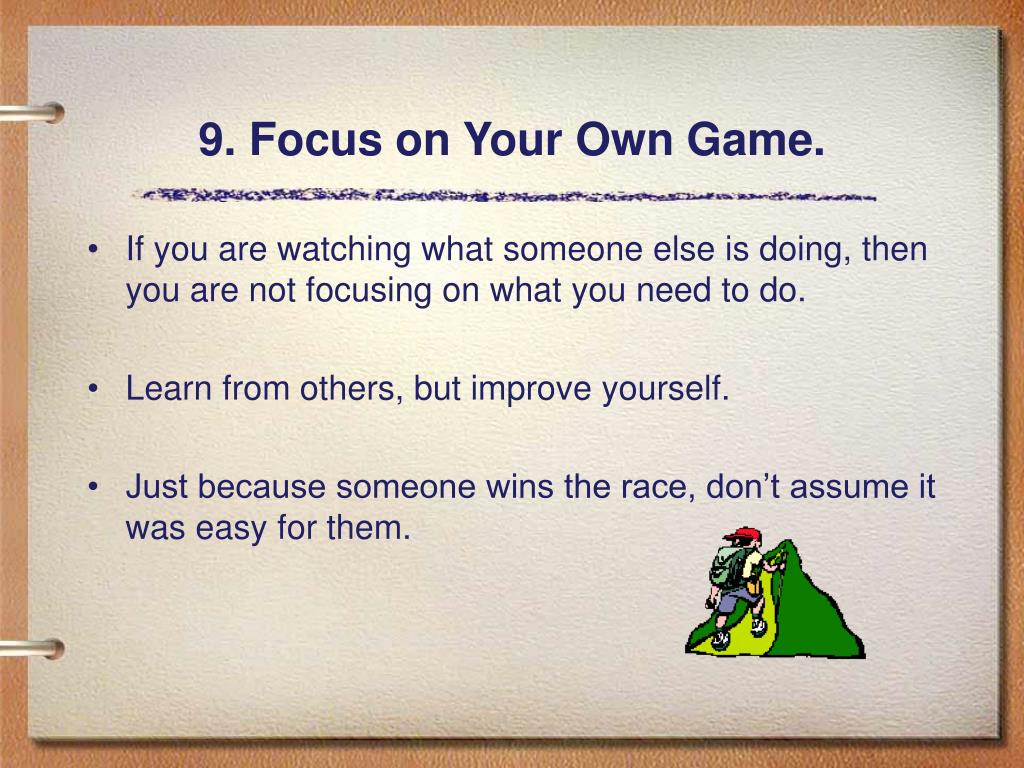 9. Focus on Your Own Game.

• If you are watching what someone else is doing, then you are not focusing on what you need to do.

• Learn from others, but improve yourself.

• Just because someone wins the race, don’t assume it was easy for them.